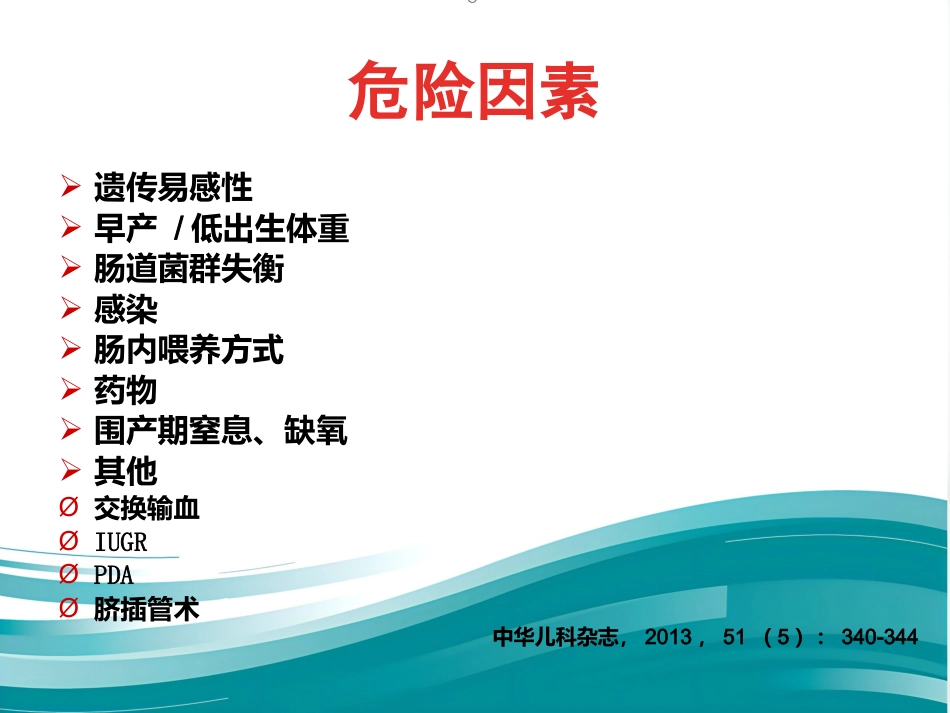 危险因素

➢ 遗传易感性
➢ 早产 /低出生体重
➢ 肠道菌群失衡
➢ 感染
➢ 肠内喂养方式
➢ 药物
➢ 围产期窒息、缺氧
➢ 其他
Ø 交换输血
Ø IUGR
Ø PDA
Ø 脐插管术

中华儿科杂志，2013，51（5）：340-344